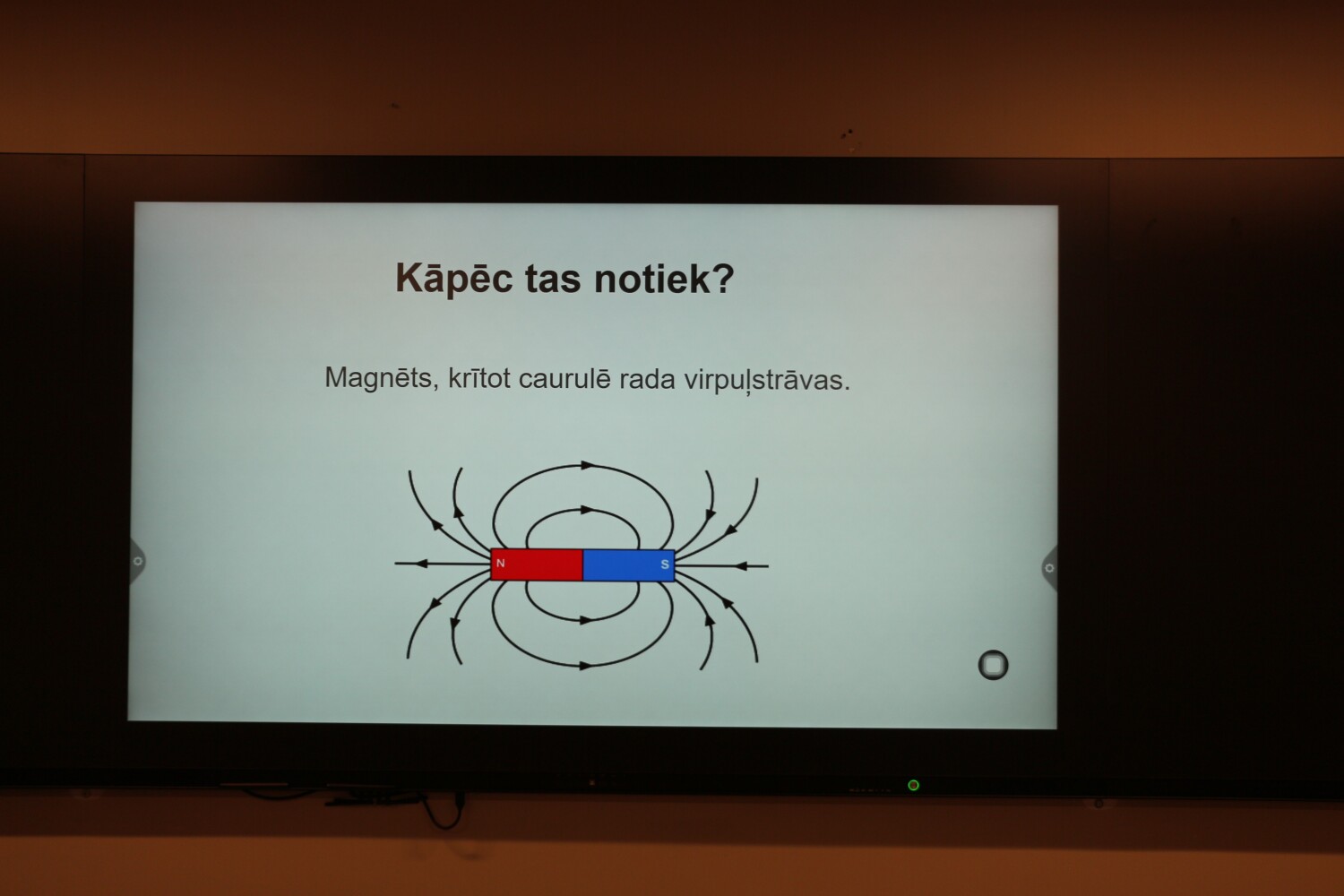 Kāpēc tas notiek?

Magnēts, krītot caurulē rada virpuļstrāvas.

N

S